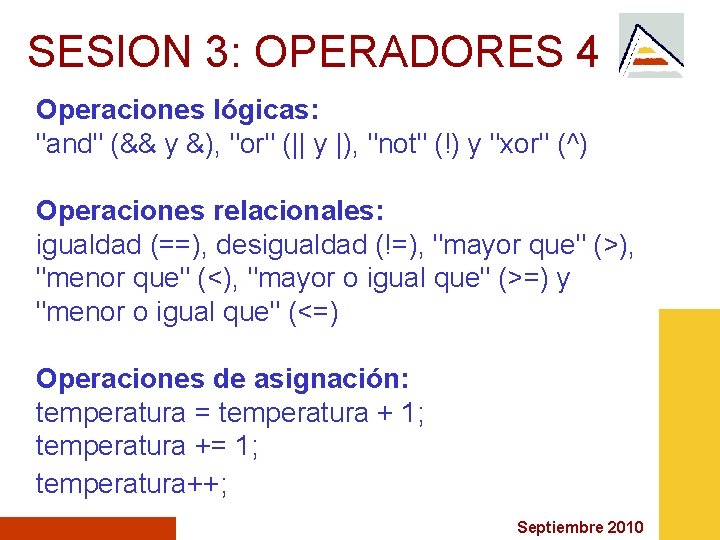 SESION 3: OPERADORES 4

Operaciones lógicas:
"and" (&& y &), "or" (|| y |), "not" (!) y "xor" (^)

Operaciones relacionales:
igualdad (==), desigualdad (!=), "mayor que" (>), "menor que" (<), "mayor o igual que" (>=) y "menor o igual que" (<=)

Operaciones de asignación:
temperatura = temperatura + 1;
temperatura += 1;
temperatura++;

Septiembre 2010